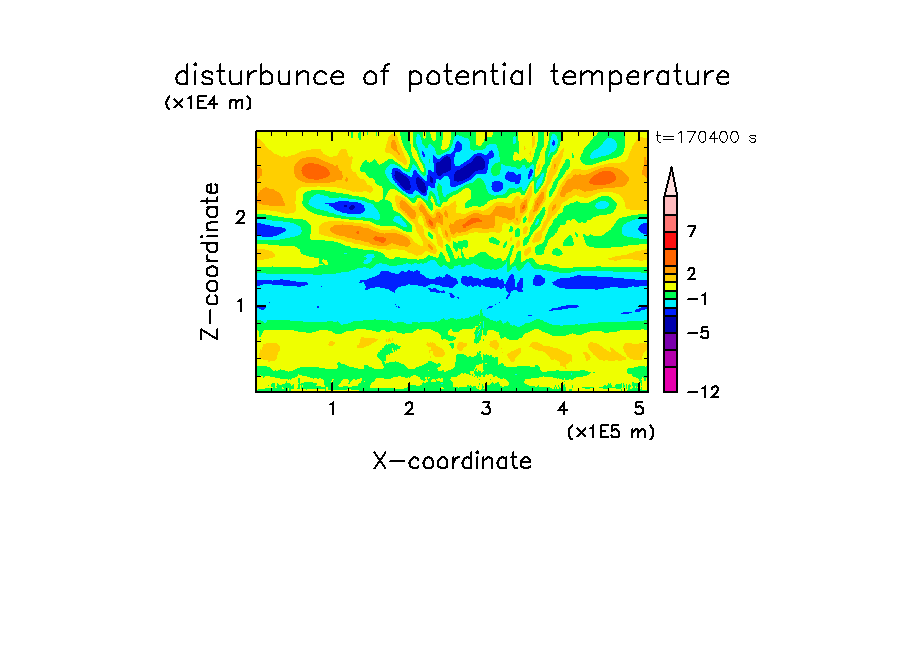 disturbunce of potential temperature

(x1E4 m)

t=170400 s

Z-coordinate

2

1

7

2

−1

−5

−12

1 2 3 4 5

(x1E5 m)

X-coordinate